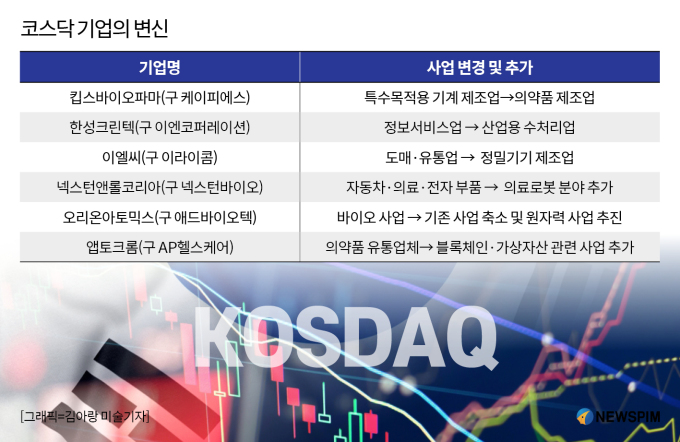 코스닥 기업의 변신

| 기업명 | 사업 변경 및 추가 |
|---|---|
| 킵스바이오파마(구 케이피에스) | 특수목적용 기계 제조업→의약품 제조업 |
| 한성크린텍(구 이엔코퍼레이션) | 정보서비스업 → 산업용 수처리업 |
| 이엘씨(구 이라이콤) | 도매·유통업 → 정밀기기 제조업 |
| 넥스턴앤롤코리아(구 넥스턴바이오) | 자동차·의료·전자 부품 → 의료로봇 분야 추가 |
| 오리온아토믹스(구 애드바이오텍) | 바이오 사업 → 기존 사업 축소 및 원자력 사업 추진 |
| 앱토크롬(구 AP헬스케어) | 의약품 유통업체→ 블록체인·가상자산 관련 사업 추가 |

KOSDAQ

[그래픽=김아랑 미술기자]

NEWSPIM